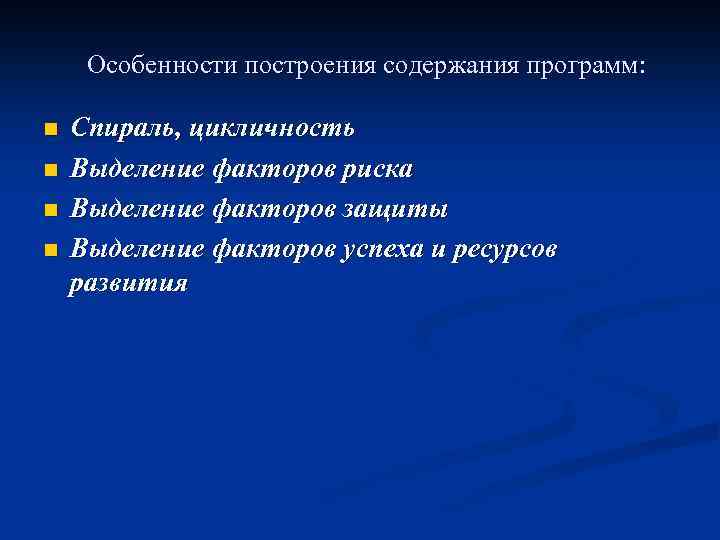 Особенности построения содержания программ:

- Спираль, цикличность
- Выделение факторов риска
- Выделение факторов защиты
- Выделение факторов успеха и ресурсов развития